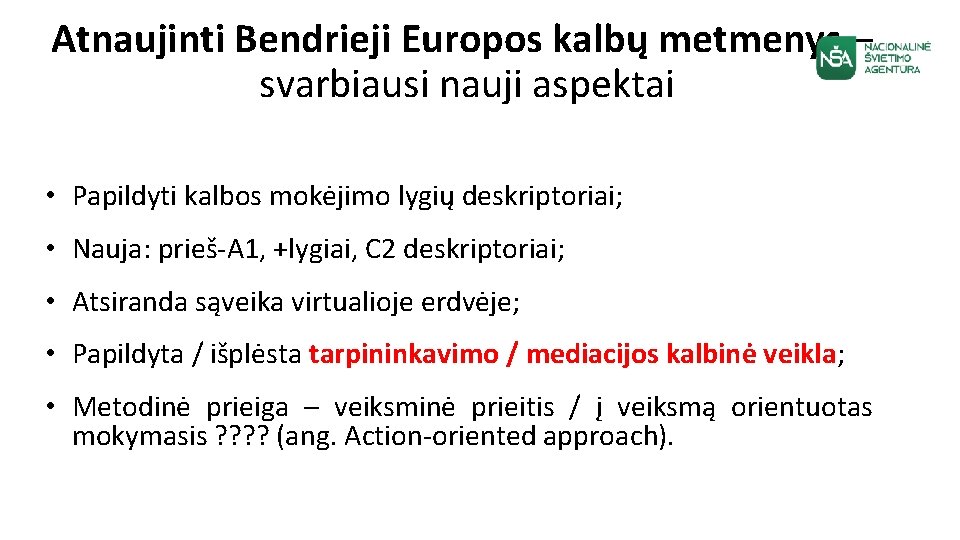 Atnaujinti Bendrieji Europos kalbų metmenys – svarbiausi nauji aspektai

NŠA NACIONALINĖ ŠVIETIMO AGENTŪRA

• Papildyti kalbos mokėjimo lygių deskriptoriai;

• Nauja: prieš-A1, +lygiai, C2 deskriptoriai;

• Atsiranda sąveika virtualioje erdvėje;

• Papildyta / išplėsta tarpininkavimo / mediacijos kalbinė veikla;

• Metodinė prieiga – veiksminė prieitis / į veiksmą orientuotas mokymasis ???? (ang. Action-oriented approach).